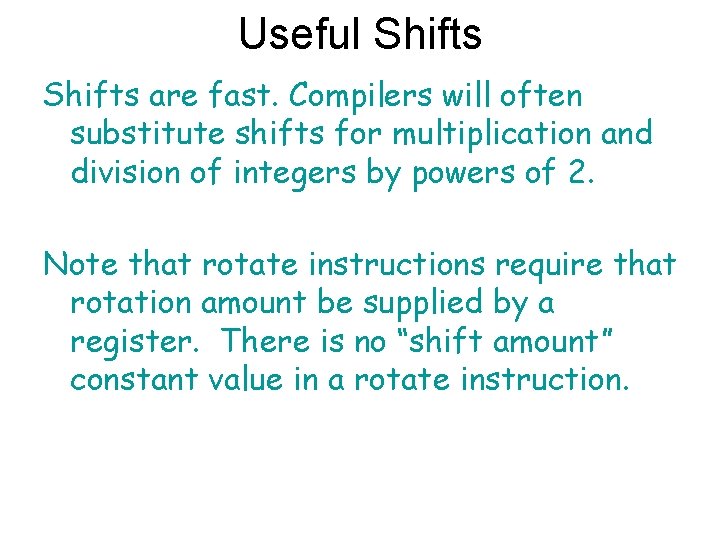 Useful Shifts

Shifts are fast. Compilers will often substitute shifts for multiplication and division of integers by powers of 2.

Note that rotate instructions require that rotation amount be supplied by a register. There is no “shift amount” constant value in a rotate instruction.